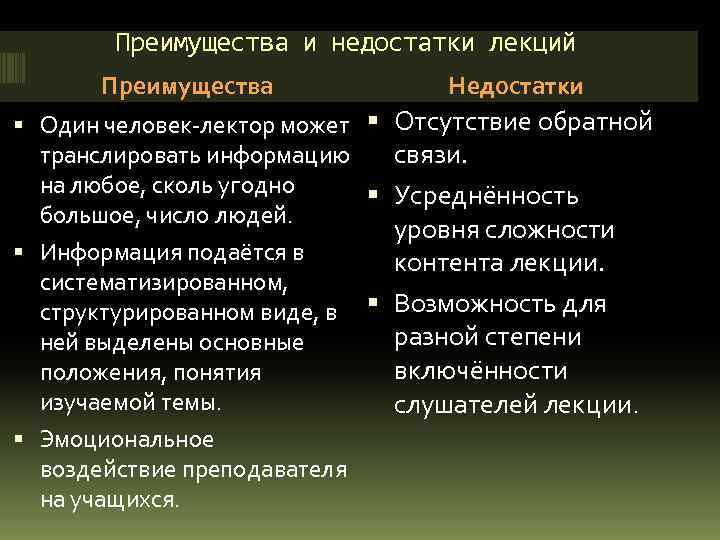 Преимущества и недостатки лекций

Преимущества

▪ Один человек-лектор может транслировать информацию на любое, сколь угодно большое, число людей.
▪ Информация подаётся в систематизированном, структурированном виде, в ней выделены основные положения, понятия изучаемой темы.
▪ Эмоциональное воздействие преподавателя на учащихся.

Недостатки

▪ Отсутствие обратной связи.
▪ Усреднённость уровня сложности контента лекции.
▪ Возможность для разной степени включённости слушателей лекции.